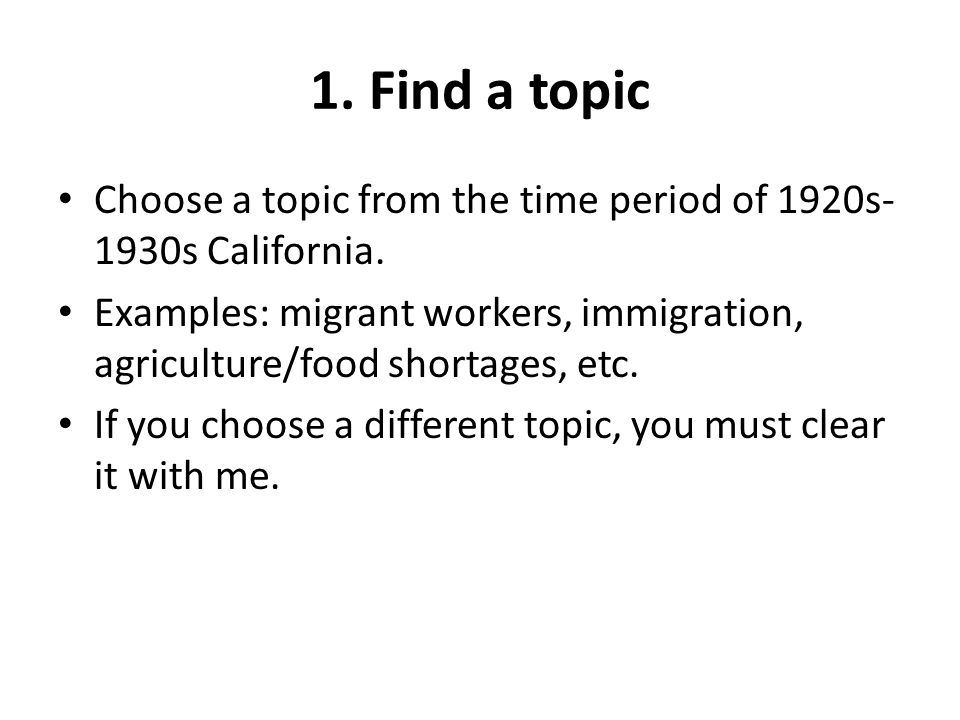 1. Find a topic

• Choose a topic from the time period of 1920s-1930s California.

• Examples: migrant workers, immigration, agriculture/food shortages, etc.

• If you choose a different topic, you must clear it with me.